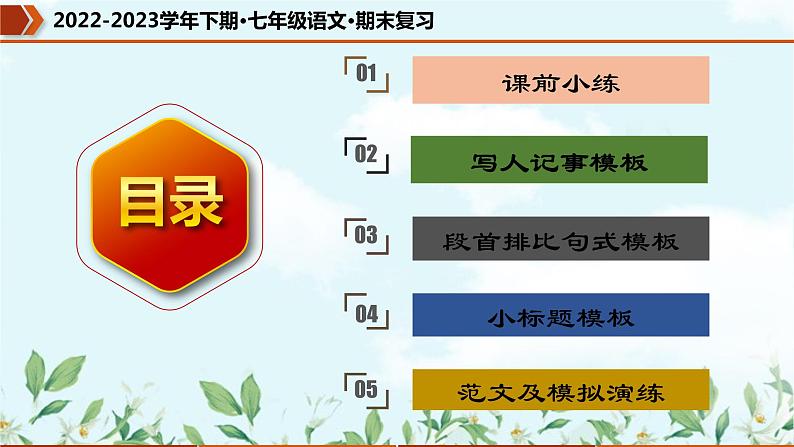 2022-2023学年下期·七年级语文·期末复习

目录

01 课前小练

02 写人记事模板

03 段首排比句式模板

04 小标题模板

05 范文及模拟演练